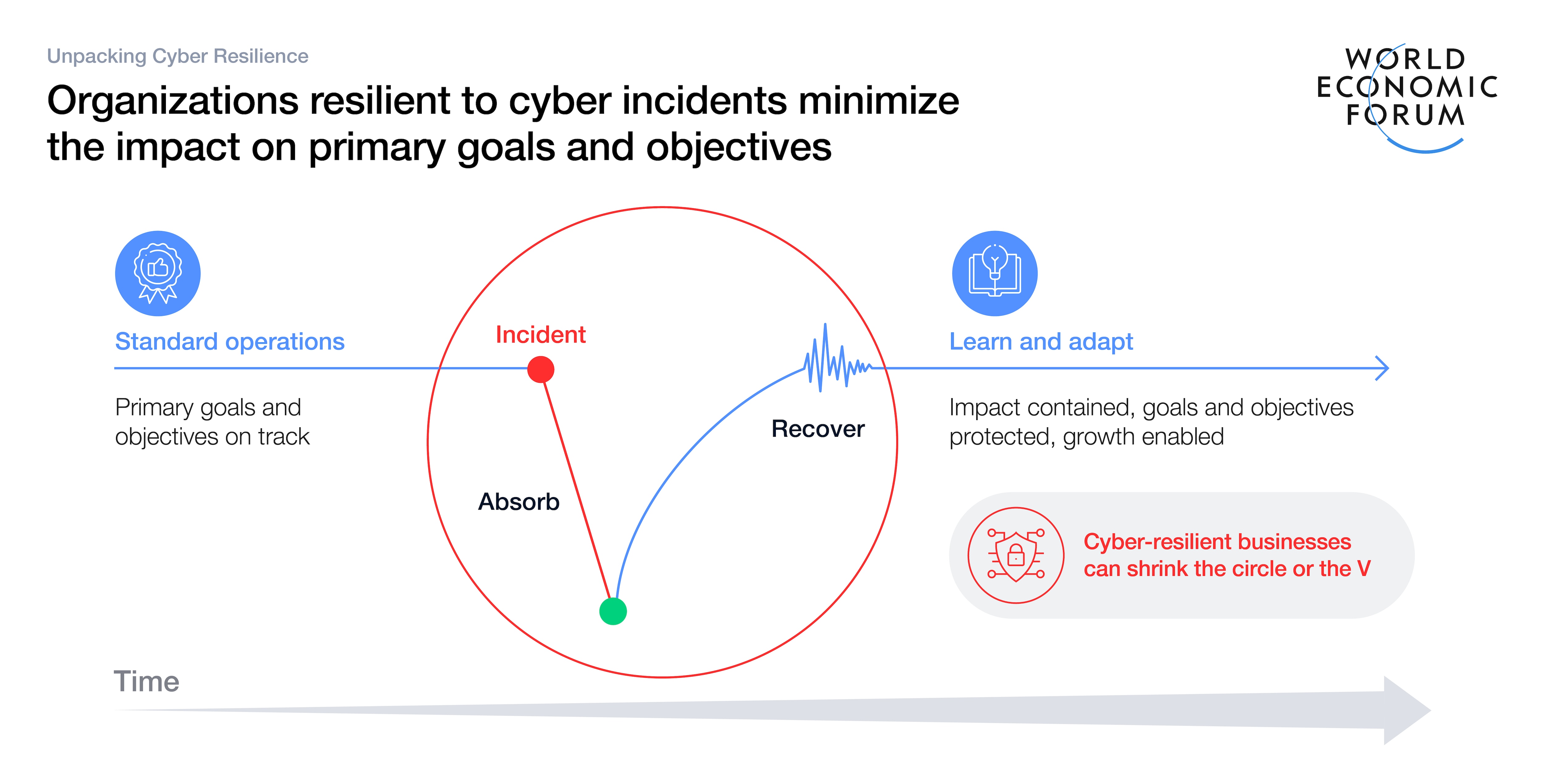 Unpacking Cyber Resilience

Organizations resilient to cyber incidents minimize the impact on primary goals and objectives

WORLD ECONOMIC FORUM

Standard operations

Primary goals and objectives on track

Incident

Absorb

Recover

Learn and adapt

Impact contained, goals and objectives protected, growth enabled

Cyber-resilient businesses can shrink the circle or the V

Time